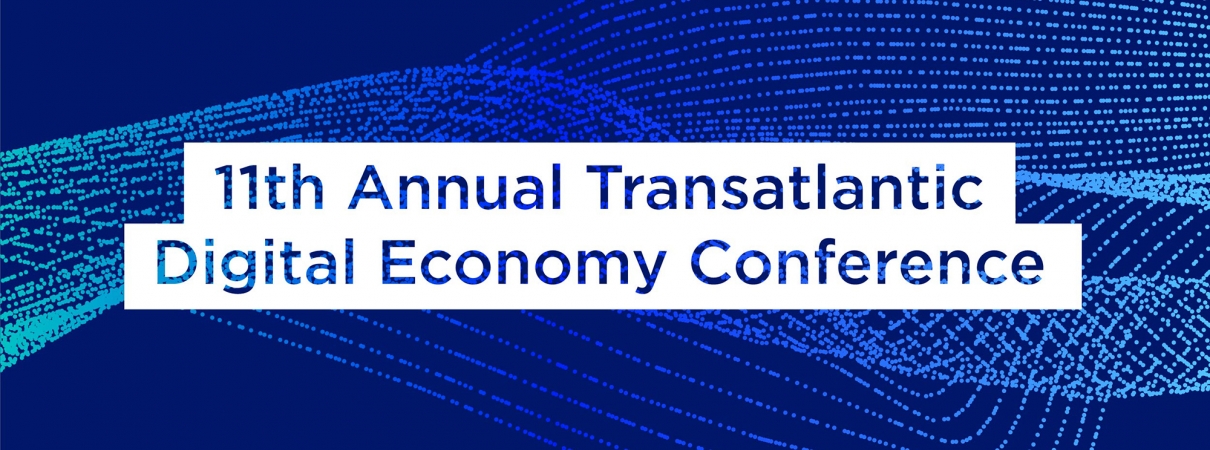 11th Annual Transatlantic
Digital Economy Conference